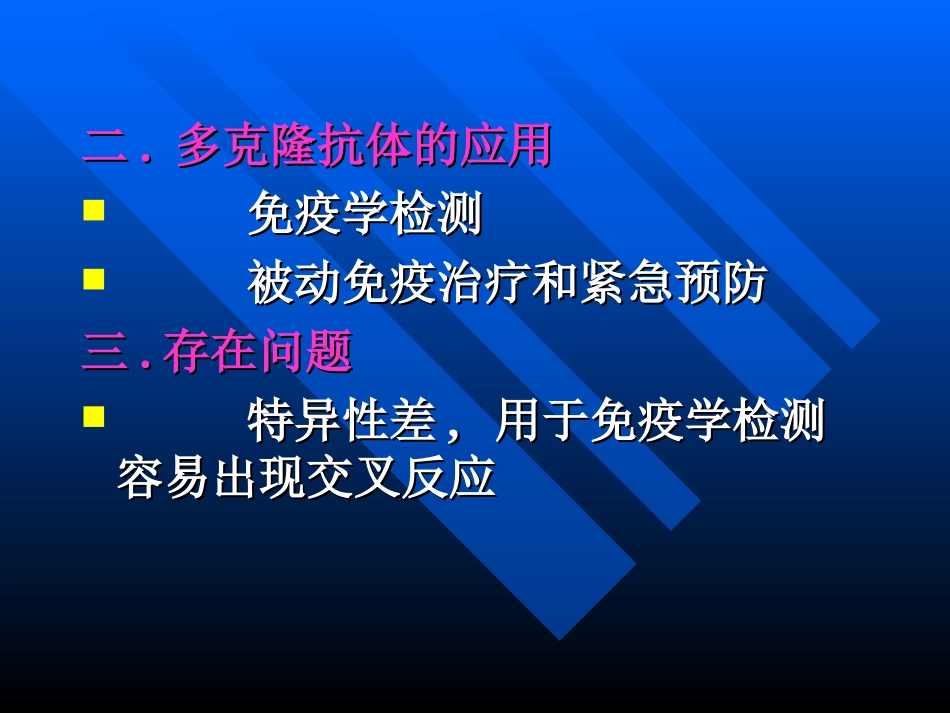 二．多克隆抗体的应用

- 免疫学检测
- 被动免疫治疗和紧急预防

三.存在问题

- 特异性差，用于免疫学检测容易出现交叉反应